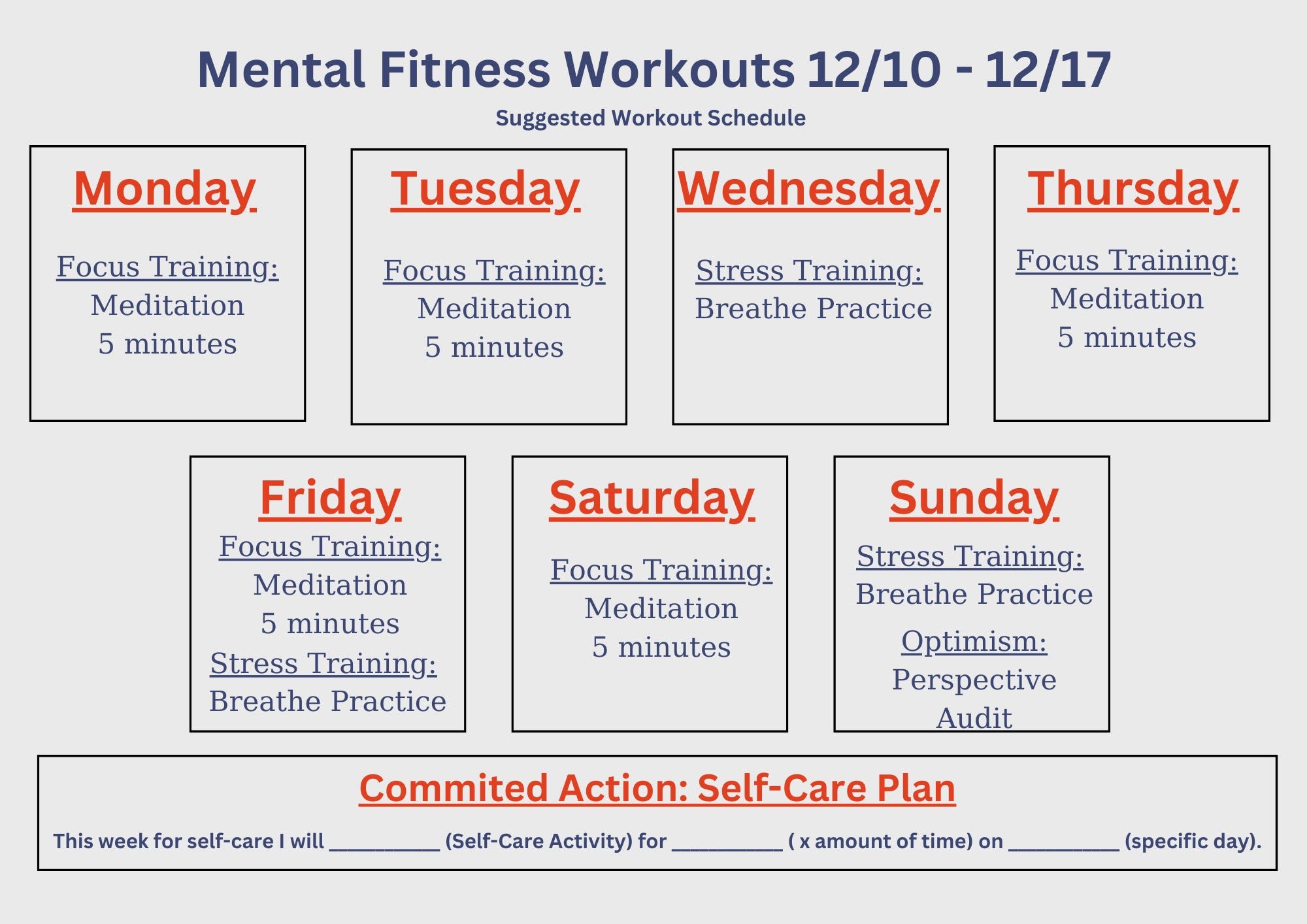 Mental Fitness Workouts 12/10 - 12/17

Suggested Workout Schedule

Monday

Focus Training:
Meditation
5 minutes

Tuesday

Focus Training:
Meditation
5 minutes

Wednesday

Stress Training:
Breathe Practice

Thursday

Focus Training:
Meditation
5 minutes

Friday

Focus Training:
Meditation
5 minutes
Stress Training:
Breathe Practice

Saturday

Focus Training:
Meditation
5 minutes

Sunday

Stress Training:
Breathe Practice
Optimism:
Perspective Audit

Commited Action: Self-Care Plan

This week for self-care I will __________ (Self-Care Activity) for __________ ( x amount of time) on __________ (specific day).